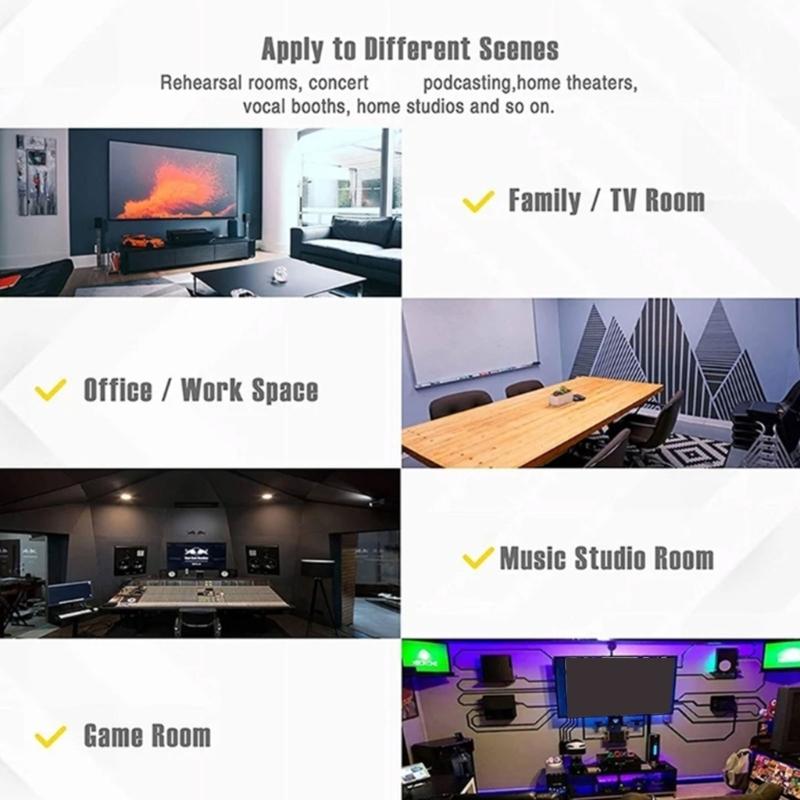 Apply to Different Scenes

Rehearsal rooms, concert podcasting,home theaters, vocal booths, home studios and so on.

Family / TV Room

Office / Work Space

Music Studio Room

Game Room